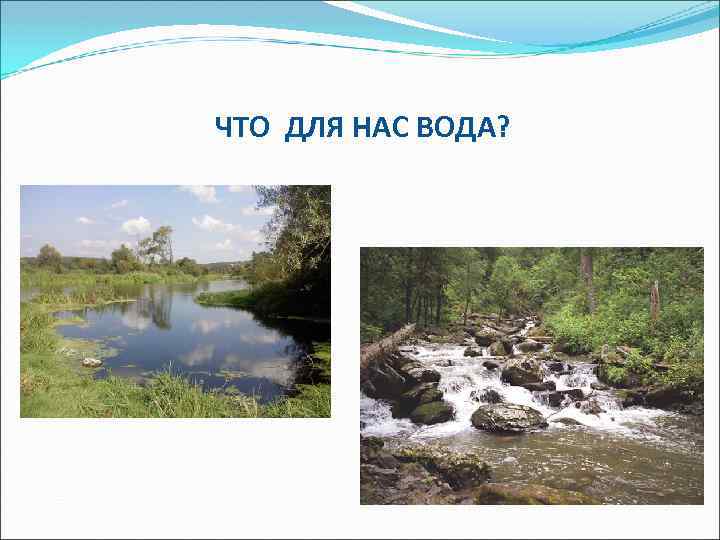 ЧТО ДЛЯ НАС ВОДА?